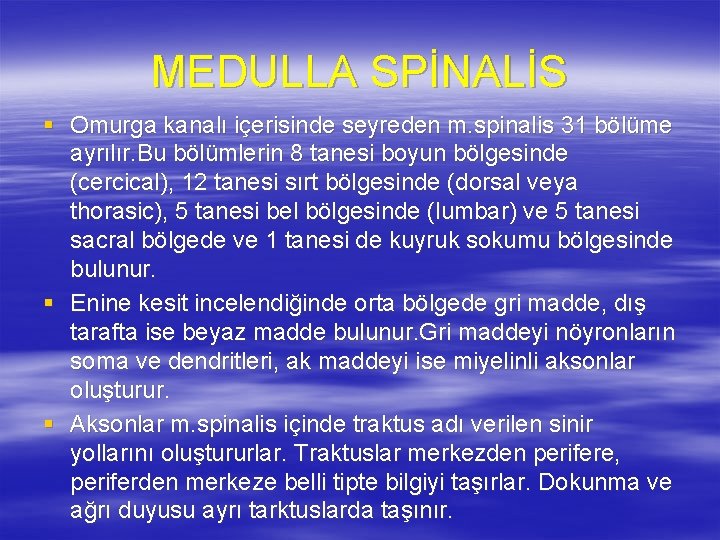 MEDULLA SPİNALİS

▪ Omurga kanalı içerisinde seyreden m.spinalis 31 bölüme ayrılır.Bu bölümlerin 8 tanesi boyun bölgesinde (cercical), 12 tanesi sırt bölgesinde (dorsal veya thorasic), 5 tanesi bel bölgesinde (lumbar) ve 5 tanesi sacral bölgede ve 1 tanesi de kuyruk sokumu bölgesinde bulunur.

▪ Enine kesit incelendiğinde orta bölgede gri madde, dış tarafta ise beyaz madde bulunur.Gri maddeyi nöyronların soma ve dendritleri, ak maddeyi ise miyelinli aksonlar oluşturur.

▪ Aksonlar m.spinalis içinde traktus adı verilen sinir yollarını oluştururlar. Traktuslar merkezden perifere, periferden merkeze belli tipte bilgiyi taşırlar. Dokunma ve ağrı duyusu ayrı tarktuslarda taşınır.